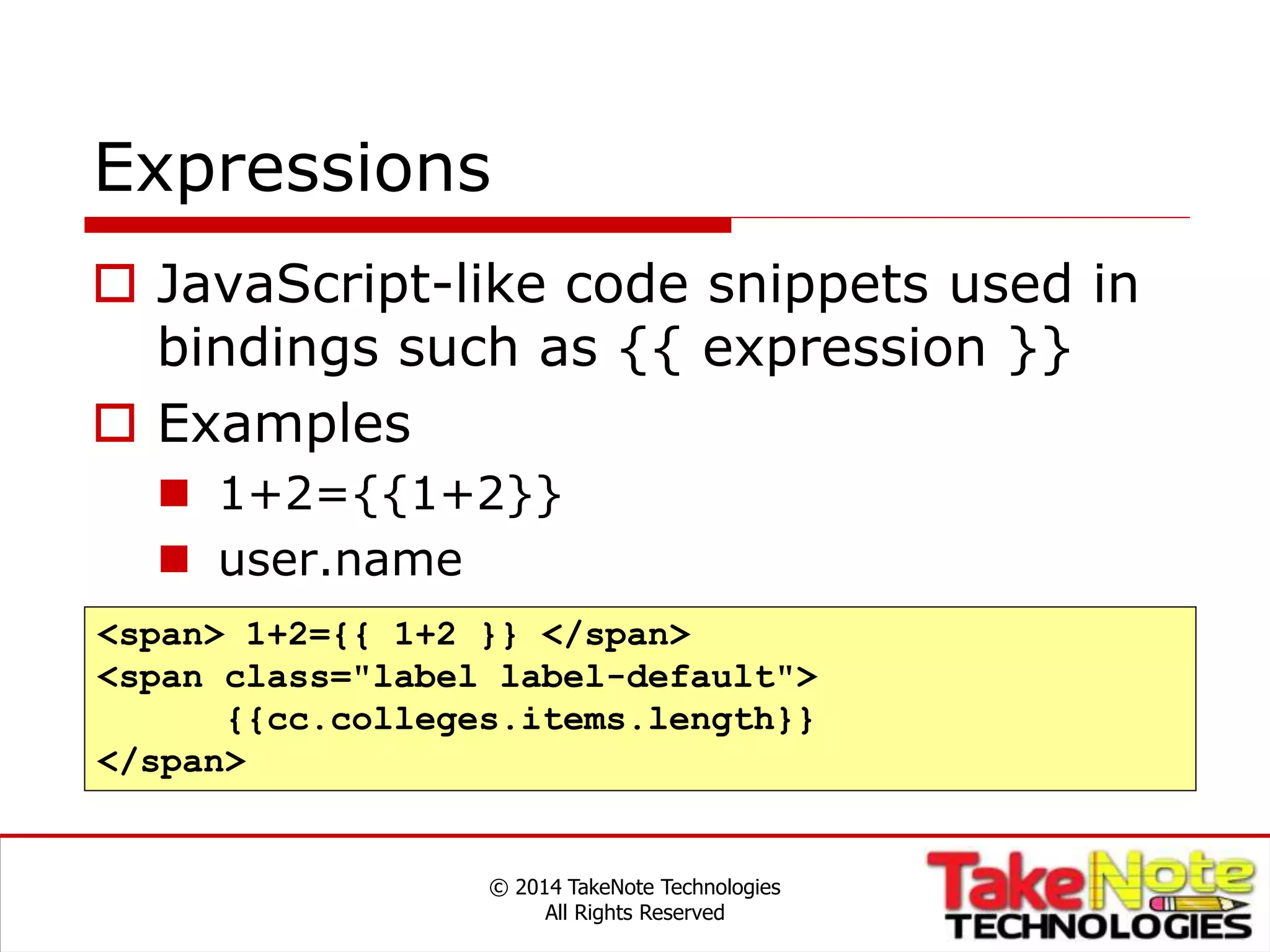 Expressions

JavaScript-like code snippets used in bindings such as {{ expression }}

Examples

1+2={{1+2}}

user.name

<span> 1+2={{ 1+2 }} </span>
<span class="label label-default">
      {{cc.colleges.items.length}}
</span>

© 2014 TakeNote Technologies
All Rights Reserved

TakeNote
TECHNOLOGIES